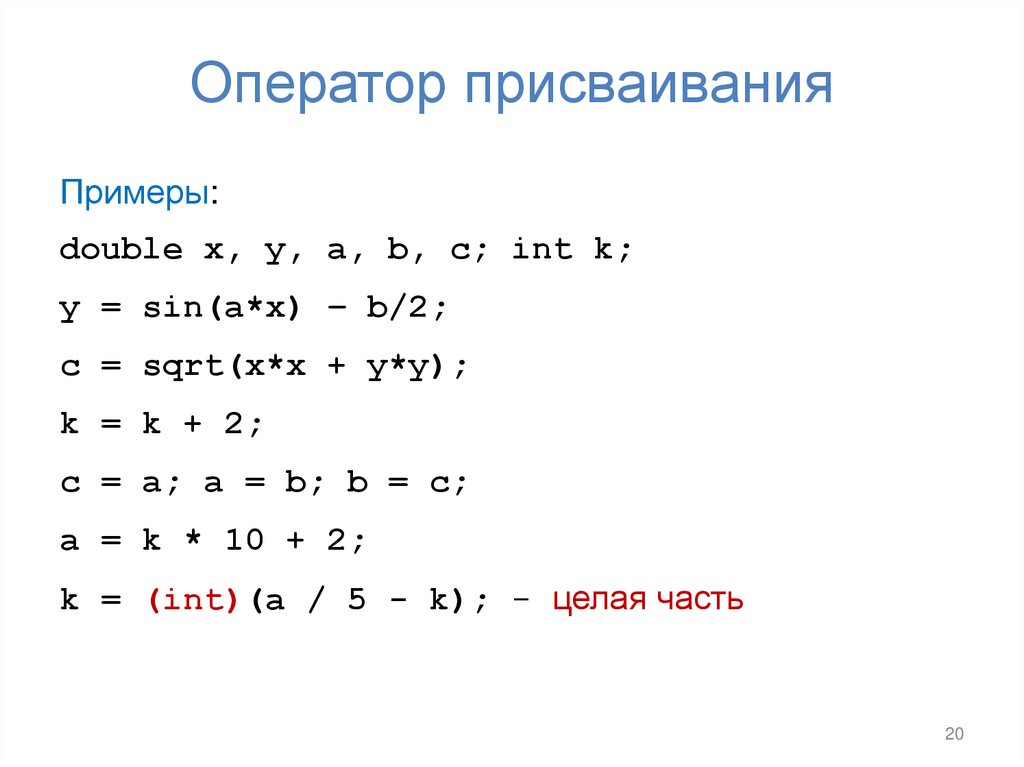 Оператор присваивания

Примеры:

double x, y, a, b, c; int k;

y = sin(a*x) – b/2;

c = sqrt(x*x + y*y);

k = k + 2;

c = a; a = b; b = c;

a = k * 10 + 2;

k = (int)(a / 5 - k); – целая часть

20